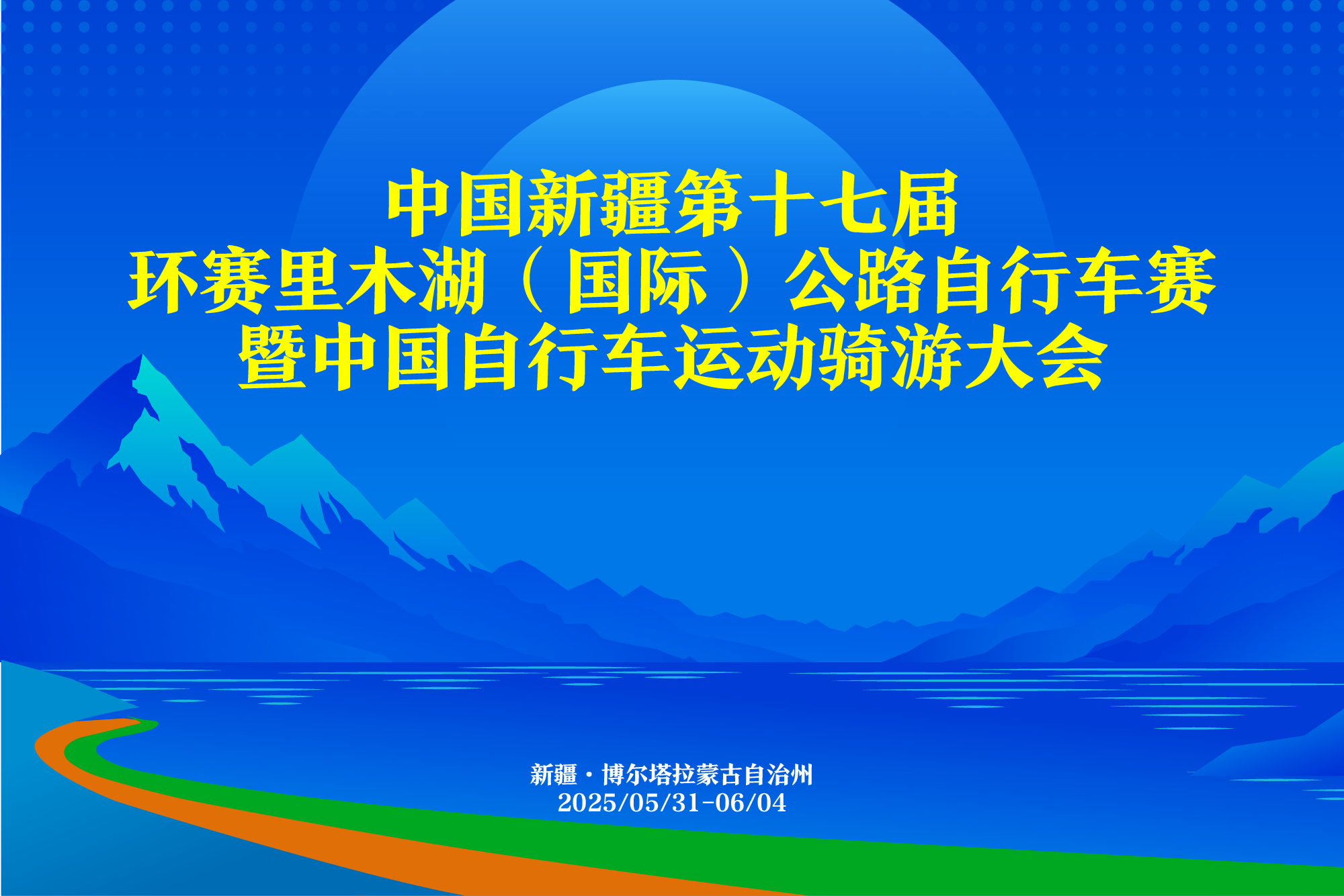 中国新疆第十七届
环赛里木湖（国际）公路自行车赛
暨中国自行车运动骑游大会

新疆·博尔塔拉蒙古自治州
2025/05/31-06/04